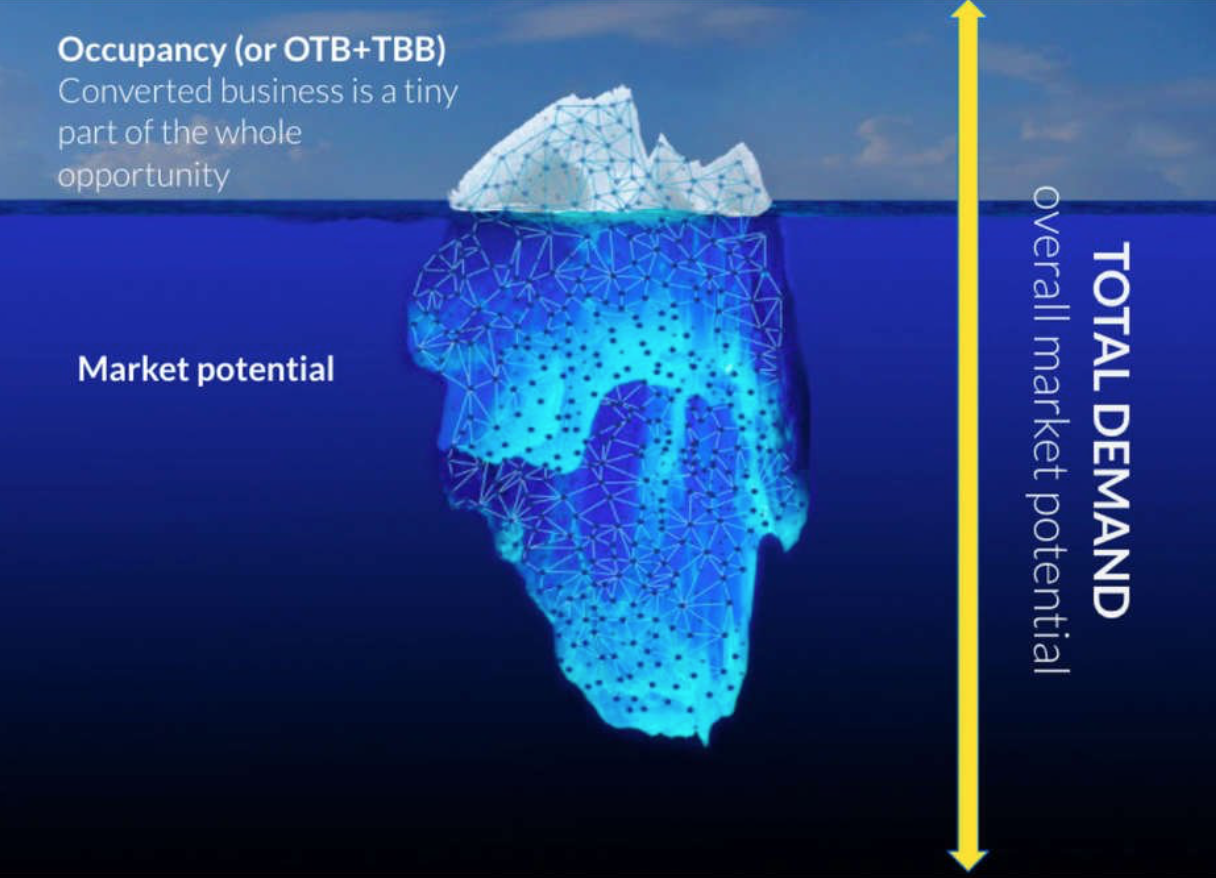 Occupancy (or OTB+TBB)
Converted business is a tiny part of the whole opportunity

Market potential

TOTAL DEMAND
overall market potential